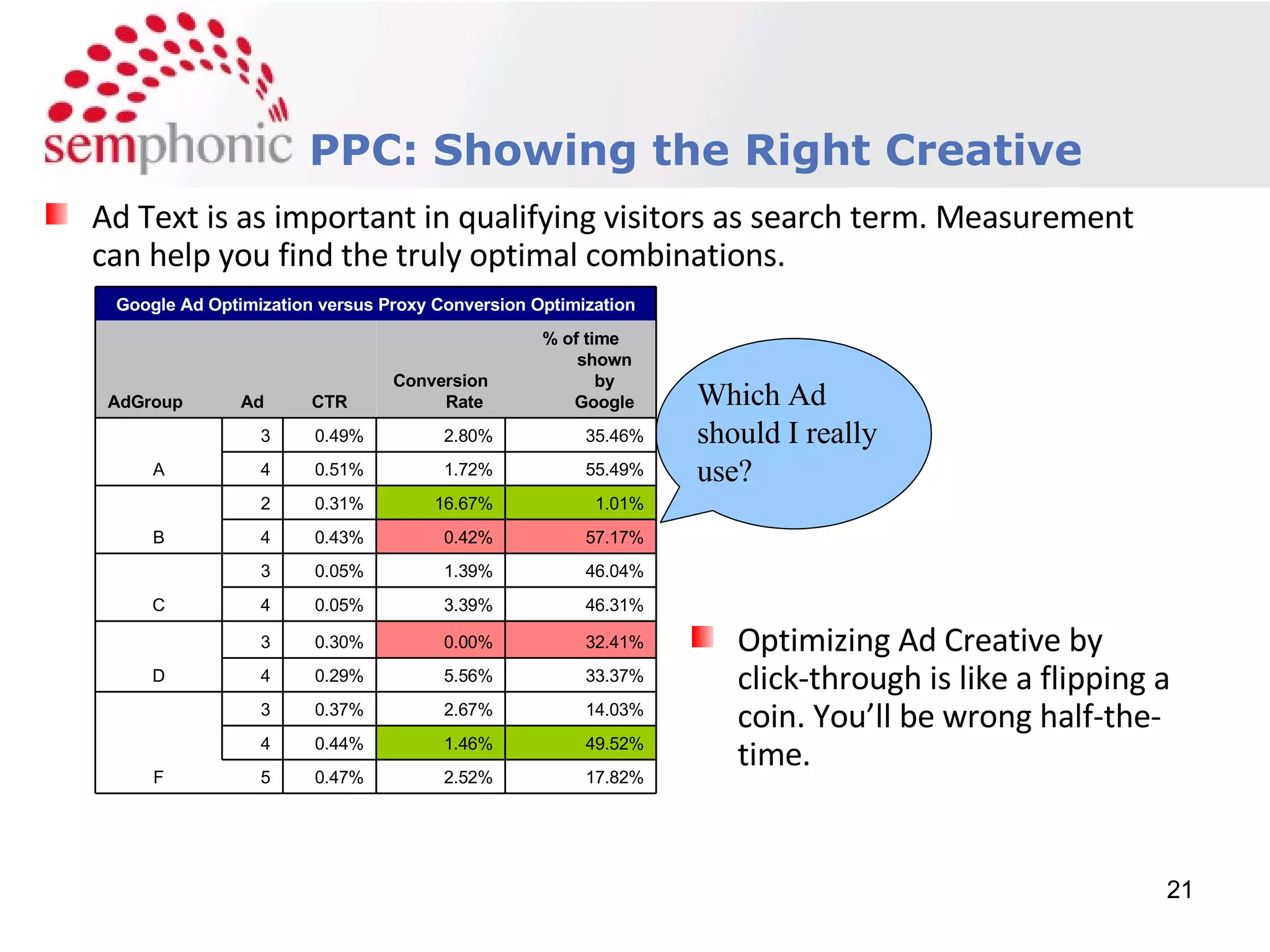 semphonic PPC: Showing the Right Creative

Ad Text is as important in qualifying visitors as search term. Measurement can help you find the truly optimal combinations.

Google Ad Optimization versus Proxy Conversion Optimization

| AdGroup | Ad | CTR | Conversion Rate | % of time shown by Google |
|---|---|---|---|---|
| A | 3 | 0.49% | 2.80% | 35.46% |
| | 4 | 0.51% | 1.72% | 55.49% |
| B | 2 | 0.31% | 16.67% | 1.01% |
| | 4 | 0.43% | 0.42% | 57.17% |
| C | 3 | 0.05% | 1.39% | 46.04% |
| | 4 | 0.05% | 3.39% | 46.31% |
| D | 3 | 0.30% | 0.00% | 32.41% |
| | 4 | 0.29% | 5.56% | 33.37% |
| F | 3 | 0.37% | 2.67% | 14.03% |
| | 4 | 0.44% | 1.46% | 49.52% |
| | 5 | 0.47% | 2.52% | 17.82% |

Which Ad should I really use?

Optimizing Ad Creative by click-through is like a flipping a coin. You'll be wrong half-the-time.

21